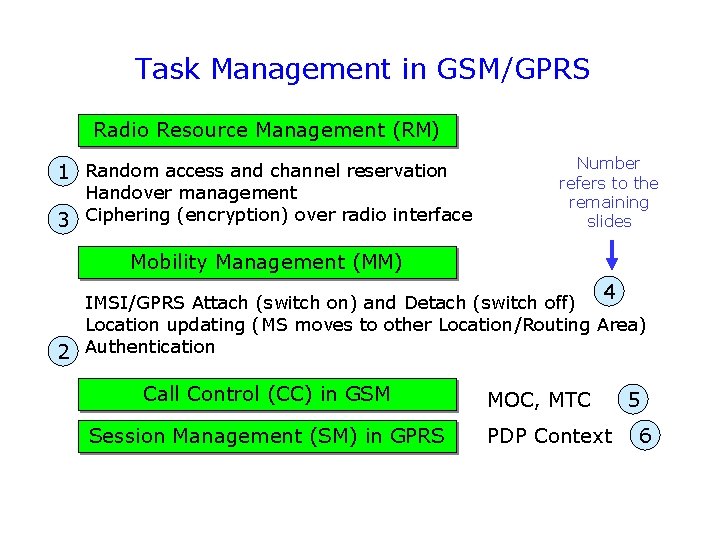 Task Management in GSM/GPRS

Radio Resource Management (RM)

1 Random access and channel reservation
Handover management
3 Ciphering (encryption) over radio interface

Number refers to the remaining slides

Mobility Management (MM)

4

IMSI/GPRS Attach (switch on) and Detach (switch off)
Location updating (MS moves to other Location/Routing Area)
2 Authentication

Call Control (CC) in GSM

MOC, MTC 5

Session Management (SM) in GPRS

PDP Context 6